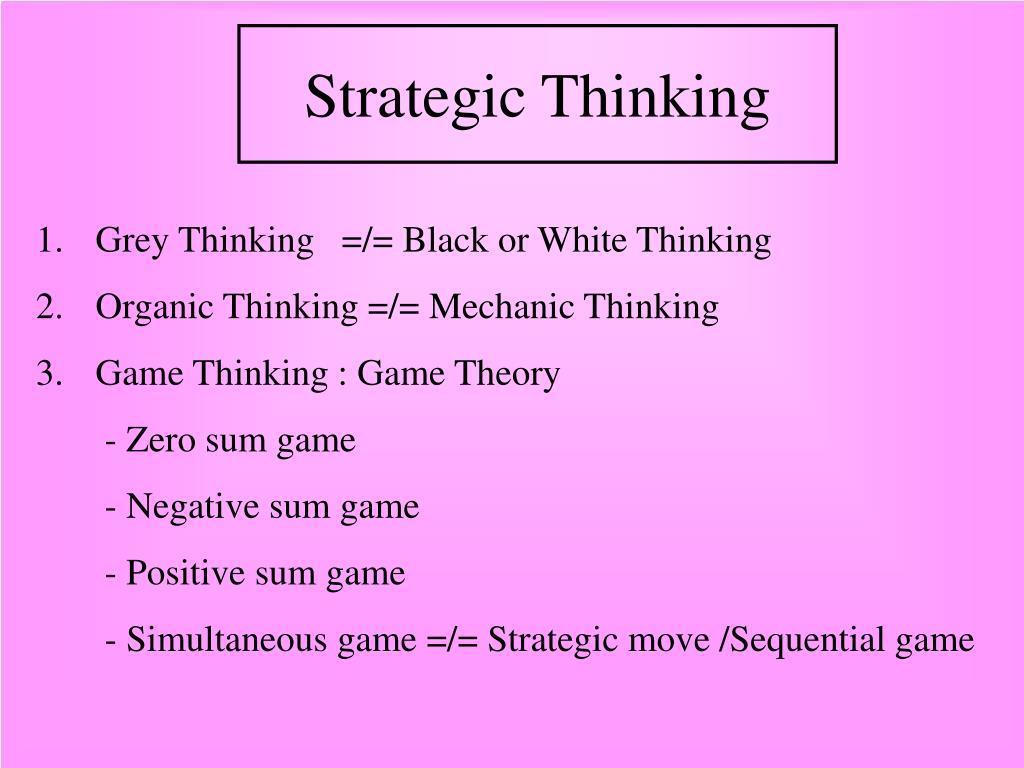 Strategic Thinking

1. Grey Thinking =/= Black or White Thinking
2. Organic Thinking =/= Mechanic Thinking
3. Game Thinking : Game Theory
- Zero sum game
- Negative sum game
- Positive sum game
- Simultaneous game =/= Strategic move /Sequential game